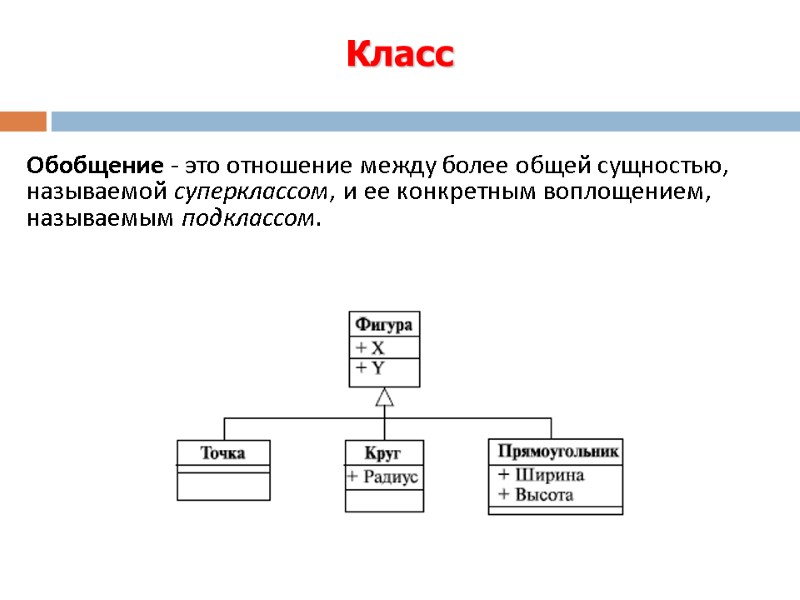 Класс

Обобщение - это отношение между более общей сущностью, называемой суперклассом, и ее конкретным воплощением, называемым подклассом.

Фигура
+ X
+ Y

Точка

Круг
+ Радиус

Прямоугольник
+ Ширина
+ Высота